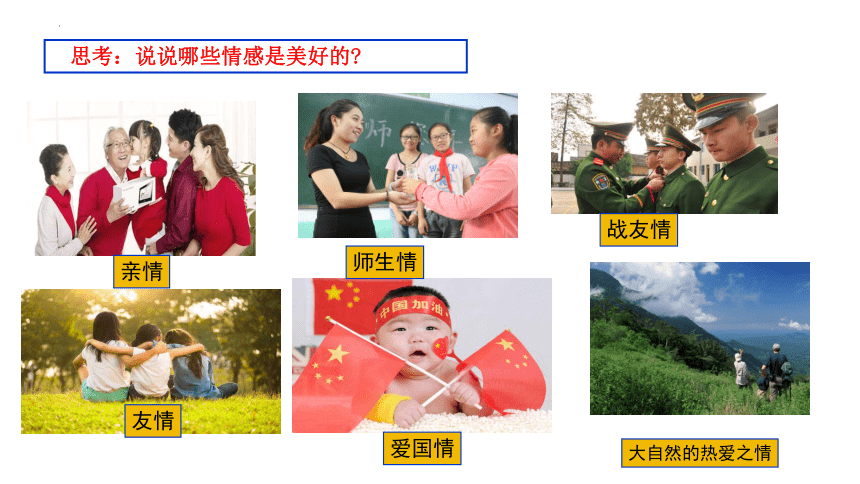 思考：说说哪些情感是美好的?

亲情

师生情

战友情

友情

中国加油

爱国情

大自然的热爱之情